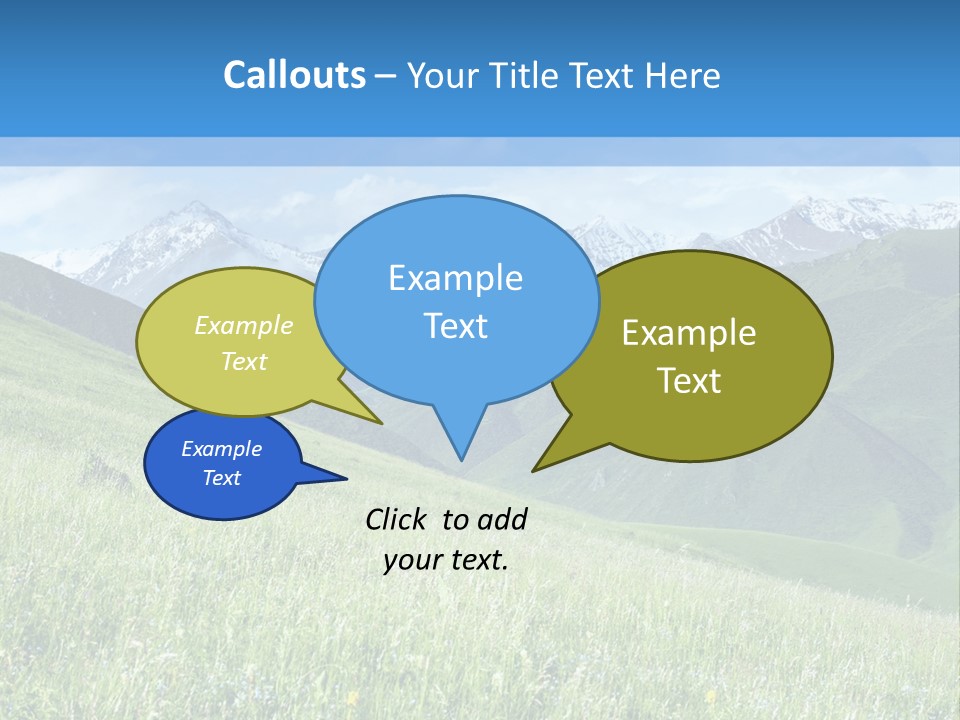 Callouts – Your Title Text Here

Example Text

Example Text

Example Text

Example Text

Click to add your text.